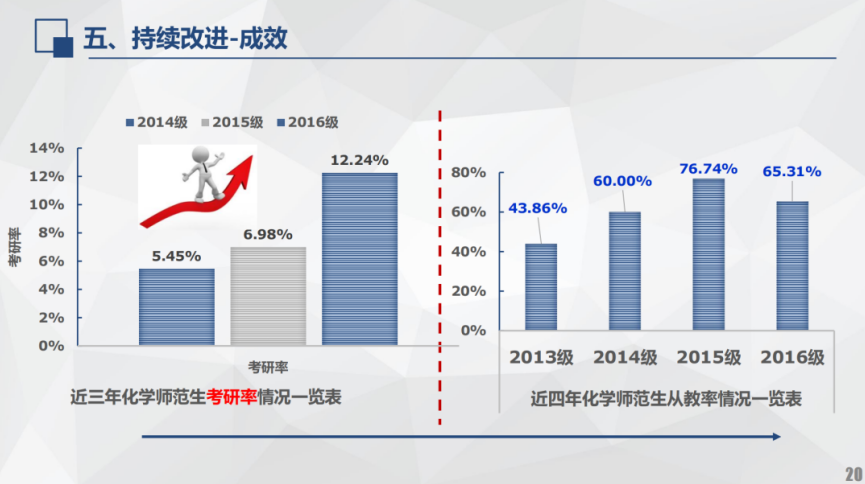 五、持续改进-成效

2014级 2015级 2016级

14%
12%
10%
8%
6%
4%
2%
0%

考研率

5.45%
6.98%
12.24%

考研率

近三年化学师范生考研率情况一览表

80%
60%
40%
20%
0%

43.86%
60.00%
76.74%
65.31%

2013级 2014级 2015级 2016级

近四年化学师范生从教率情况一览表

20